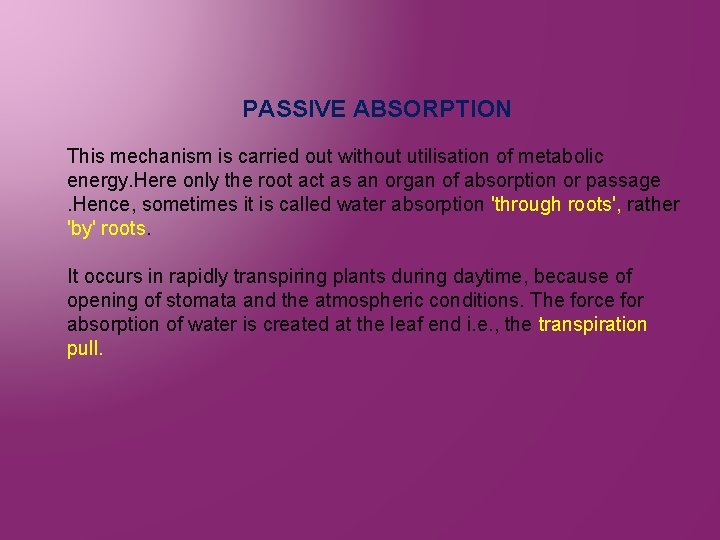 PASSIVE ABSORPTION

This mechanism is carried out without utilisation of metabolic energy.Here only the root act as an organ of absorption or passage .Hence, sometimes it is called water absorption 'through roots', rather 'by' roots.

It occurs in rapidly transpiring plants during daytime, because of opening of stomata and the atmospheric conditions. The force for absorption of water is created at the leaf end i.e., the transpiration pull.